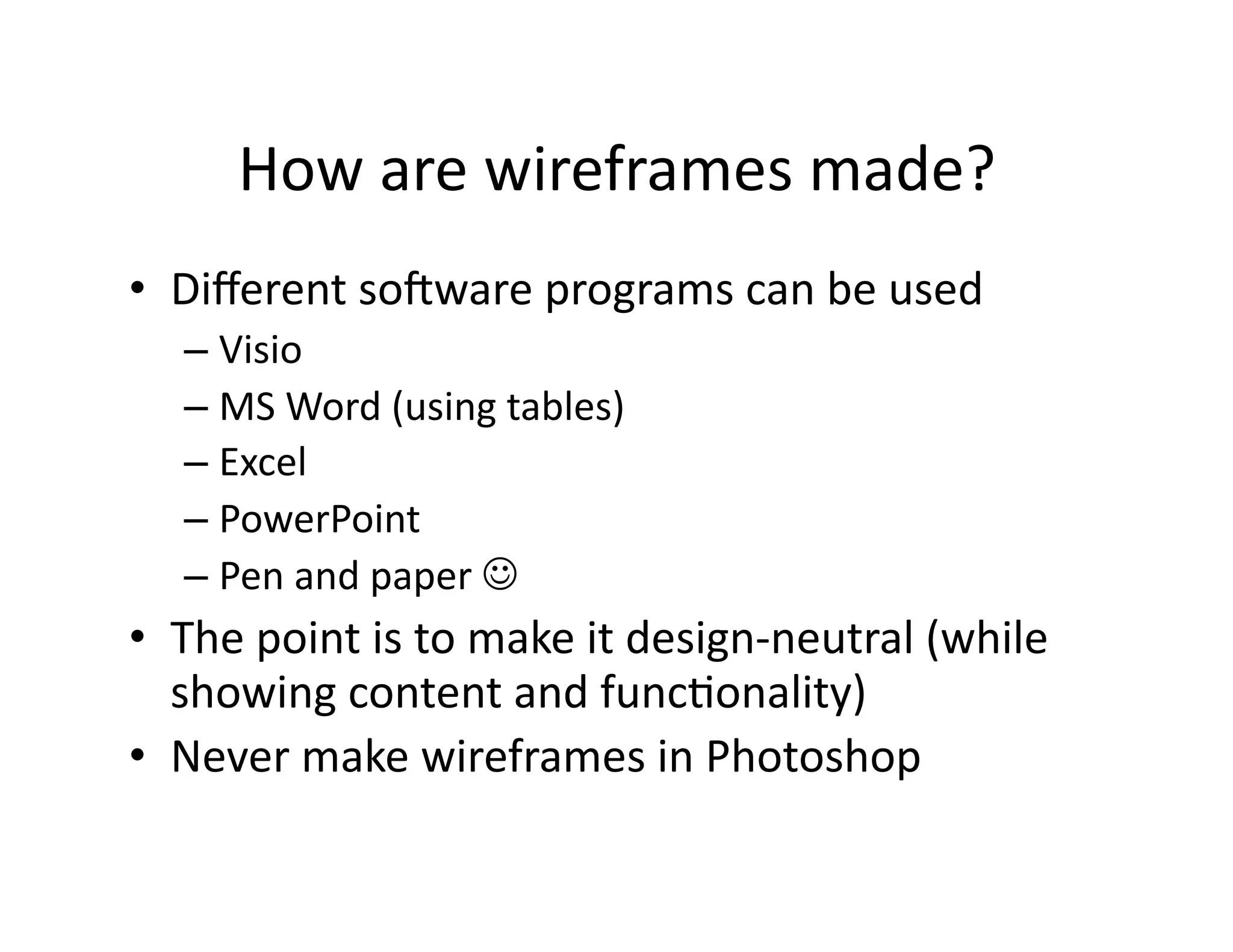 How are wireframes made?

• Different software programs can be used
  – Visio
  – MS Word (using tables)
  – Excel
  – PowerPoint
  – Pen and paper ☺
• The point is to make it design-neutral (while showing content and functionality)
• Never make wireframes in Photoshop